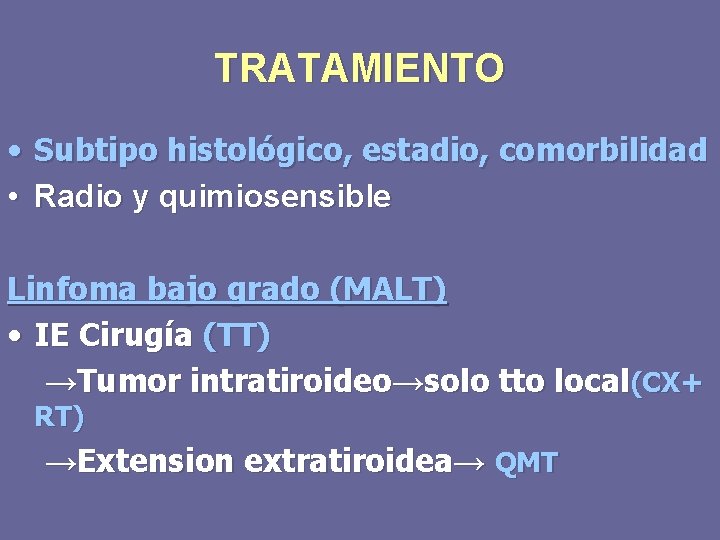 TRATAMIENTO

• Subtipo histológico, estadio, comorbilidad
• Radio y quimiosensible

Linfoma bajo grado (MALT)
• IE Cirugía (TT)
→Tumor intratiroideo→solo tto local(CX+ RT)
→Extension extratiroidea→ QMT